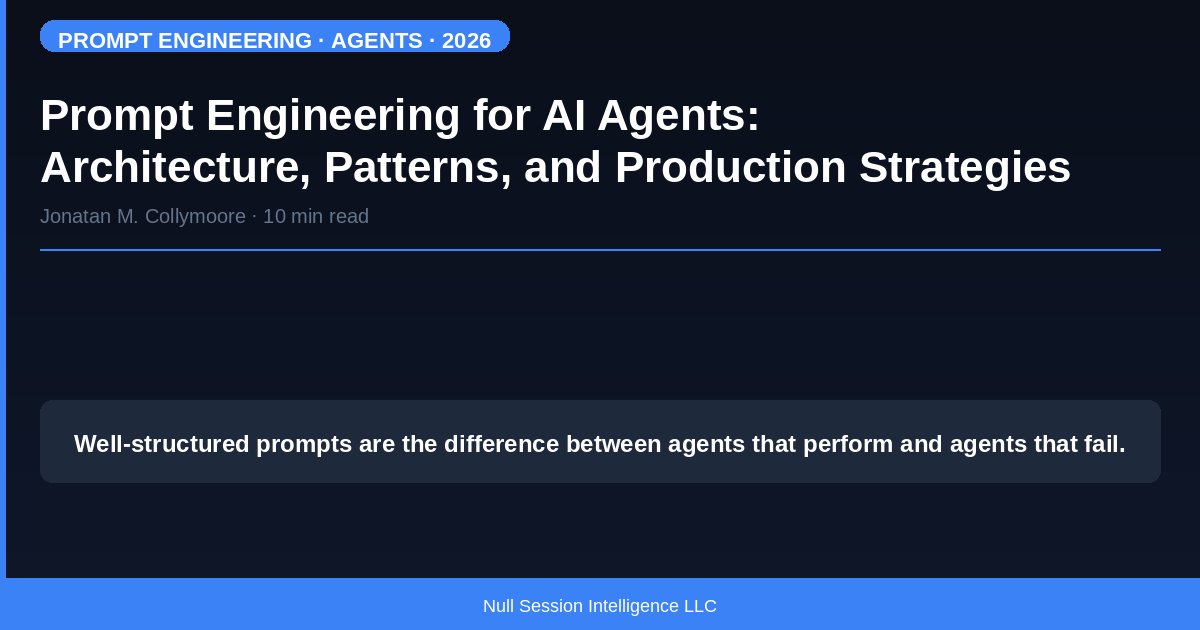 PROMPT ENGINEERING · AGENTS · 2026

Prompt Engineering for AI Agents: Architecture, Patterns, and Production Strategies

Jonatan M. Collymoore · 10 min read

Well-structured prompts are the difference between agents that perform and agents that fail.

Null Session Intelligence LLC